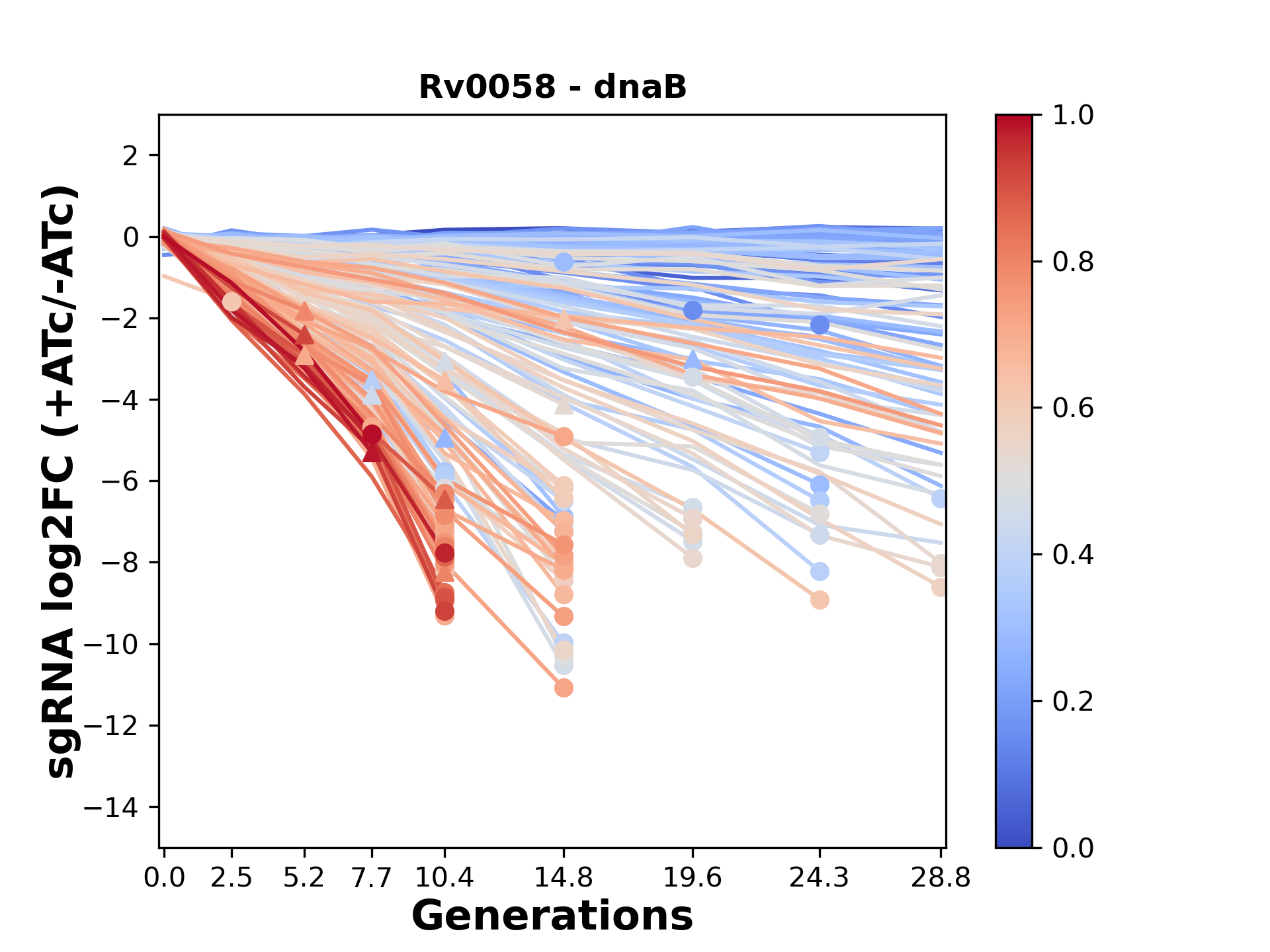 Rv0058 - dnaB

sgRNA log2FC (+ATc/-ATc)

2
0
−2
−4
−6
−8
−10
−12
−14

0.0 2.5 5.2 7.7 10.4 14.8 19.6 24.3 28.8

Generations

1.0
0.8
0.6
0.4
0.2
0.0